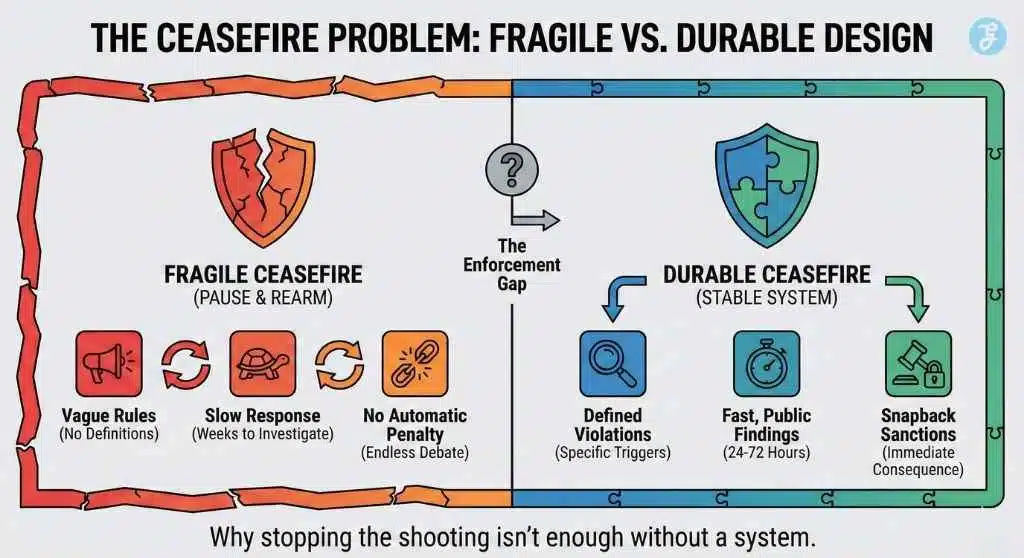 THE CEASEFIRE PROBLEM: FRAGILE VS. DURABLE DESIGN

FRAGILE CEASEFIRE
(PAUSE & REARM)

Vague Rules
(No Definitions)

Slow Response
(Weeks to Investigate)

No Automatic Penalty
(Endless Debate)

?

The Enforcement Gap

DURABLE CEASEFIRE
(STABLE SYSTEM)

Defined Violations
(Specific Triggers)

Fast, Public Findings
(24-72 Hours)

Snapback Sanctions
(Immediate Consequence)

Why stopping the shooting isn't enough without a system.